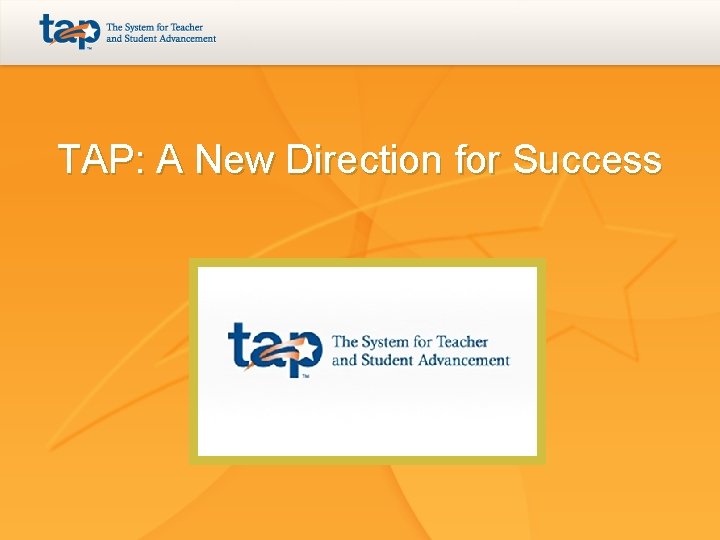 tap™ The System for Teacher and Student Advancement

TAP: A New Direction for Success

tap™ The System for Teacher and Student Advancement